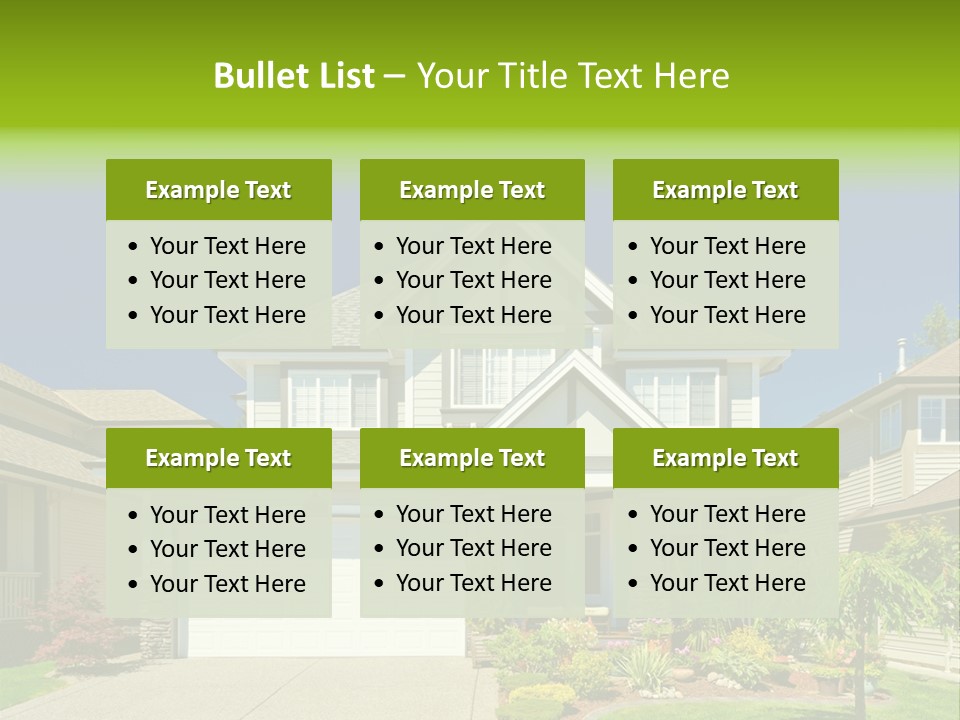 Bullet List – Your Title Text Here

Example Text
• Your Text Here
• Your Text Here
• Your Text Here

Example Text
• Your Text Here
• Your Text Here
• Your Text Here

Example Text
• Your Text Here
• Your Text Here
• Your Text Here

Example Text
• Your Text Here
• Your Text Here
• Your Text Here

Example Text
• Your Text Here
• Your Text Here
• Your Text Here

Example Text
• Your Text Here
• Your Text Here
• Your Text Here